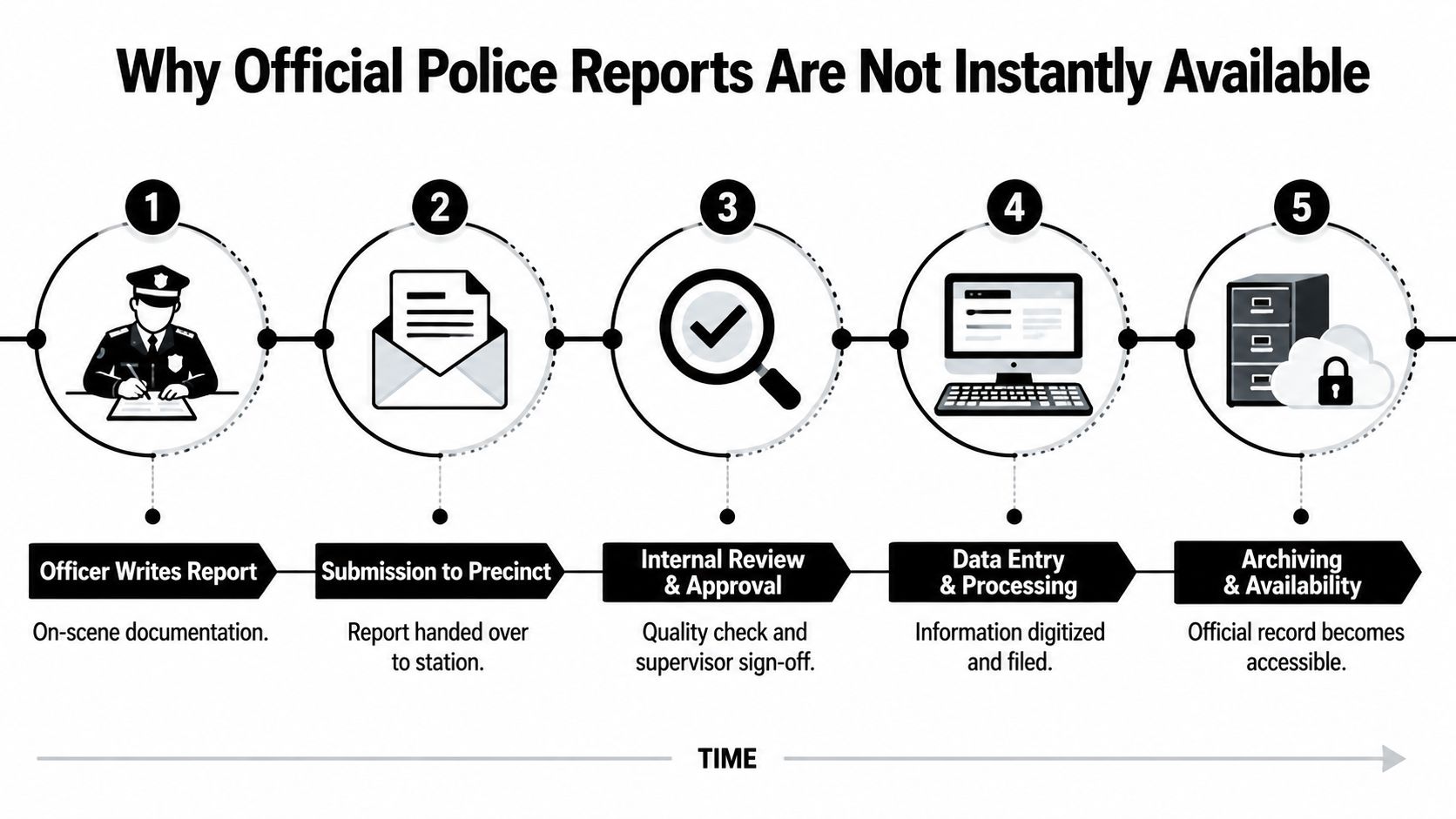 Why Official Police Reports Are Not Instantly Available

1

2

3

4

5

Officer Writes Report

On-scene documentation.

Submission to Precinct

Report handed over to station.

Internal Review & Approval

Quality check and supervisor sign-off.

Data Entry & Processing

Information digitized and filed.

Archiving & Availability

Official record becomes accessible.

TIME